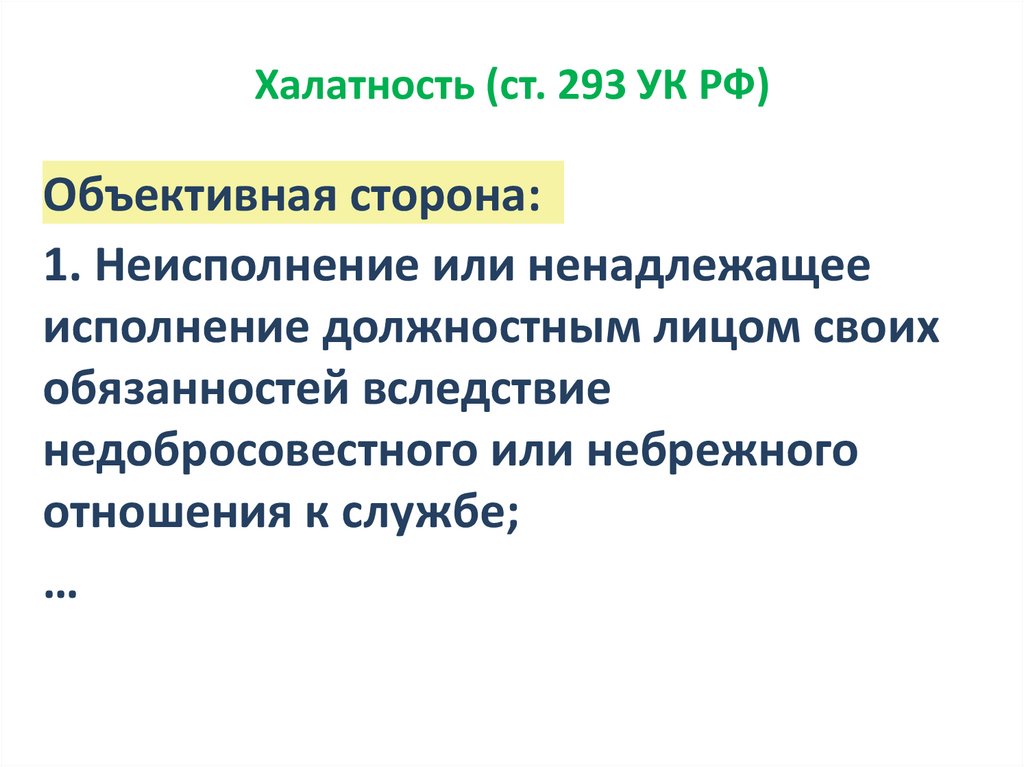 Халатность (ст. 293 УК РФ)

Объективная сторона:

1. Неисполнение или ненадлежащее исполнение должностным лицом своих обязанностей вследствие недобросовестного или небрежного отношения к службе;

…